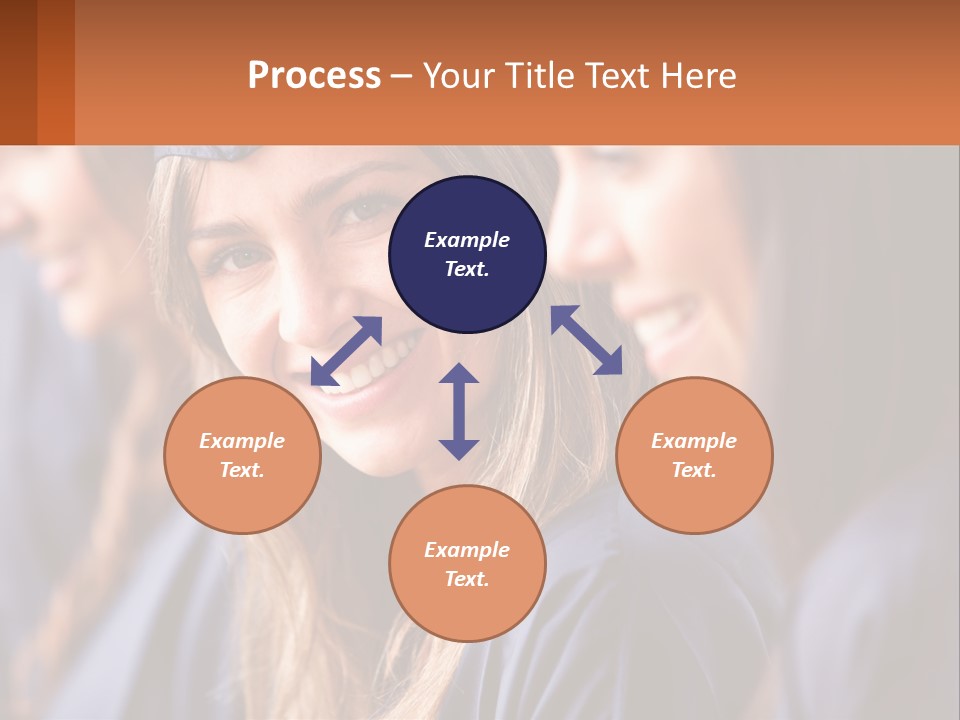 Process – Your Title Text Here

Example Text.

Example Text.

Example Text.

Example Text.